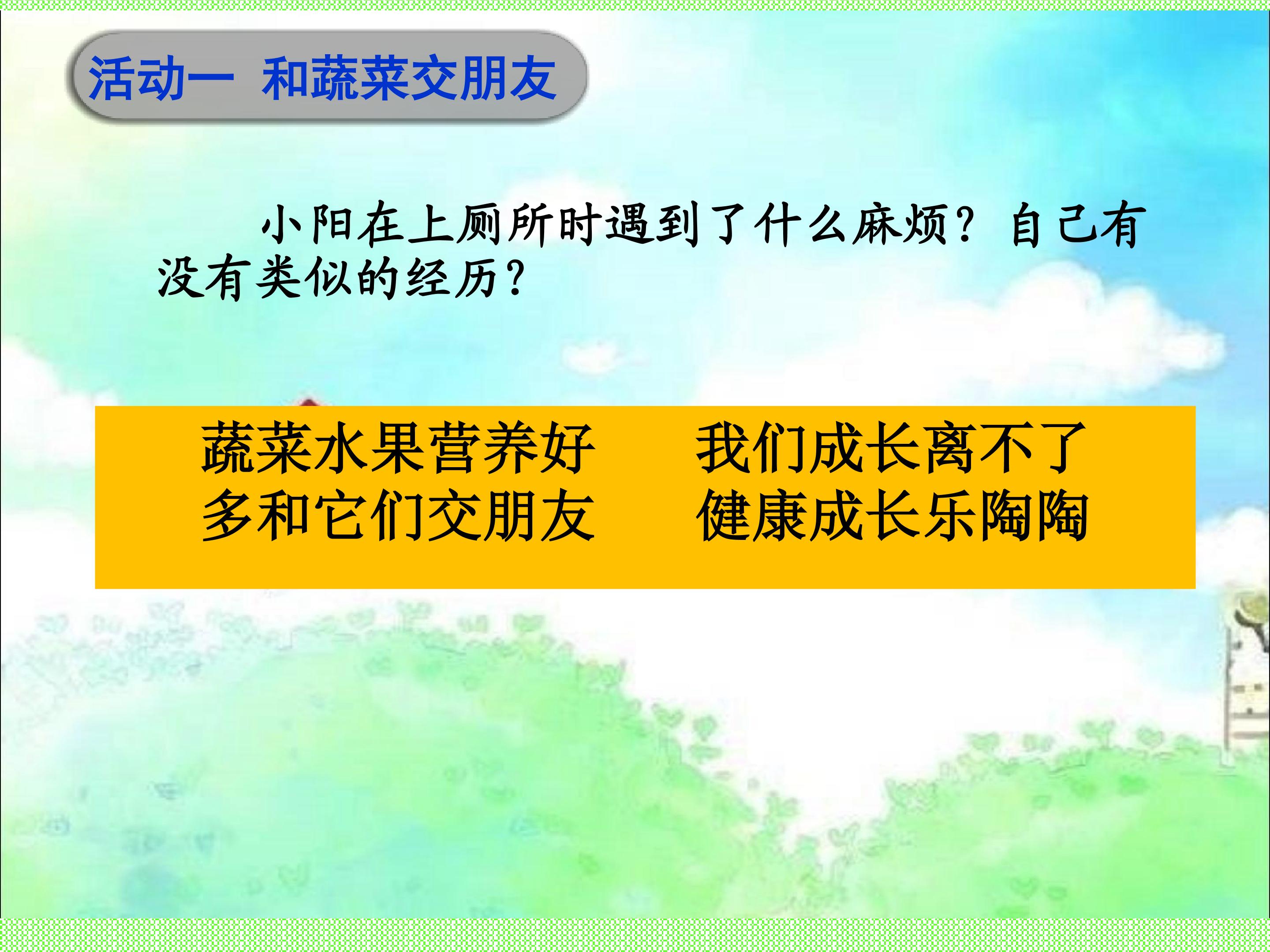 活动一 和蔬菜交朋友

小阳在上厕所时遇到了什么麻烦？自己有没有类似的经历？

蔬菜水果营养好 我们成长离不了
多和它们交朋友 健康成长乐陶陶